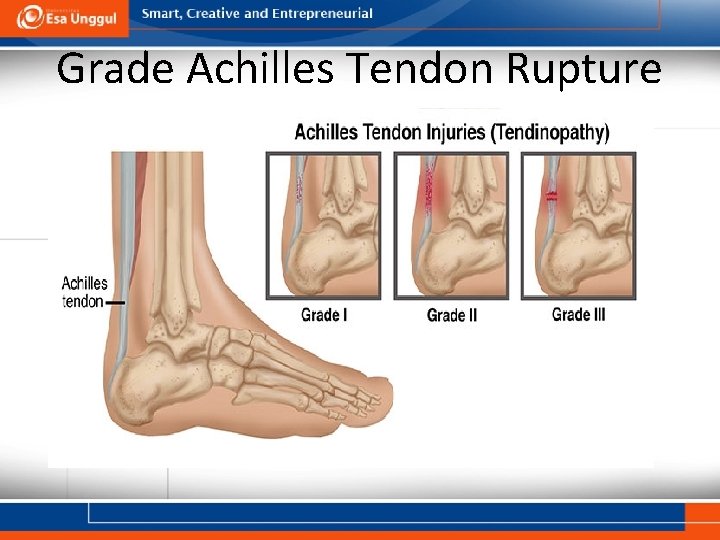 Esa Unggul
Smart, Creative and Entrepreneurial

Grade Achilles Tendon Rupture

Achilles Tendon Injuries (Tendinopathy)

Achilles tendon

Grade I

Grade II

Grade III